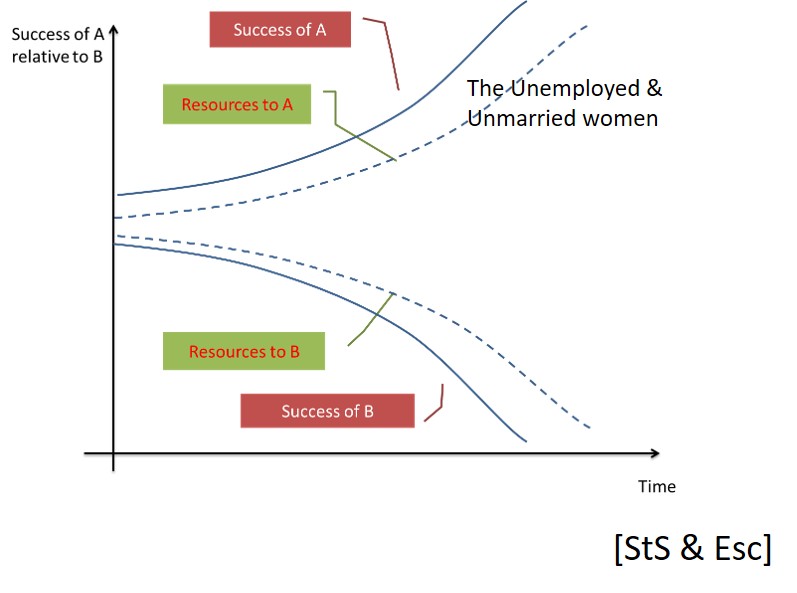 Success of A relative to B

Success of A

Resources to A

The Unemployed & Unmarried women

Resources to B

Success of B

Time

[StS & Esc]